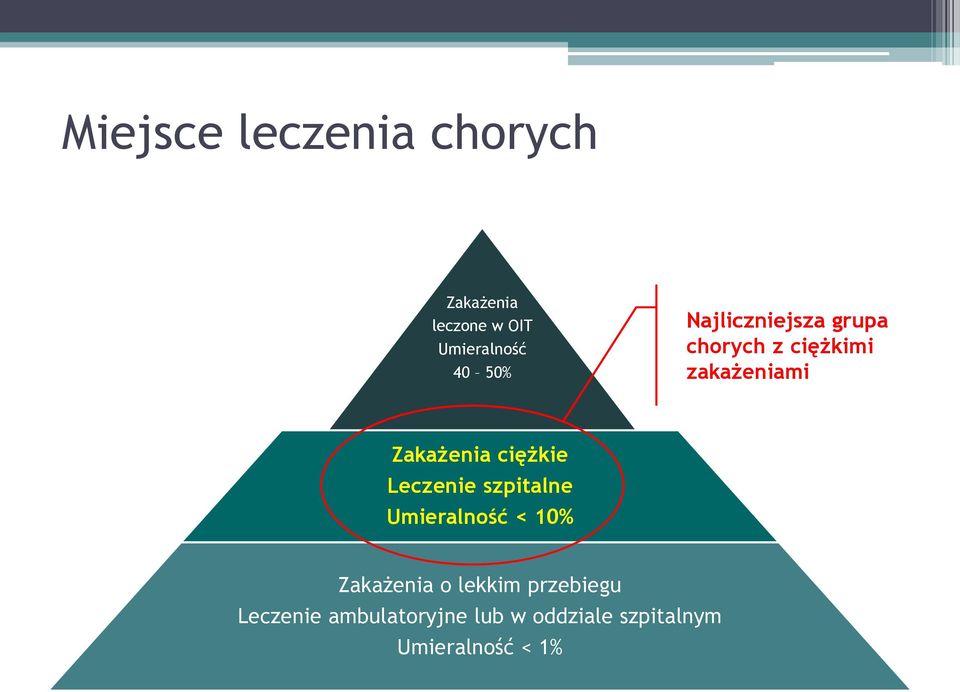 Miejsce leczenia chorych

Zakażenia leczone w OIT
Umieralność
40 – 50%

Najliczniejsza grupa chorych z ciężkimi zakażeniami

Zakażenia ciężkie
Leczenie szpitalne
Umieralność < 10%

Zakażenia o lekkim przebiegu
Leczenie ambulatoryjne lub w oddziale szpitalnym
Umieralność < 1%